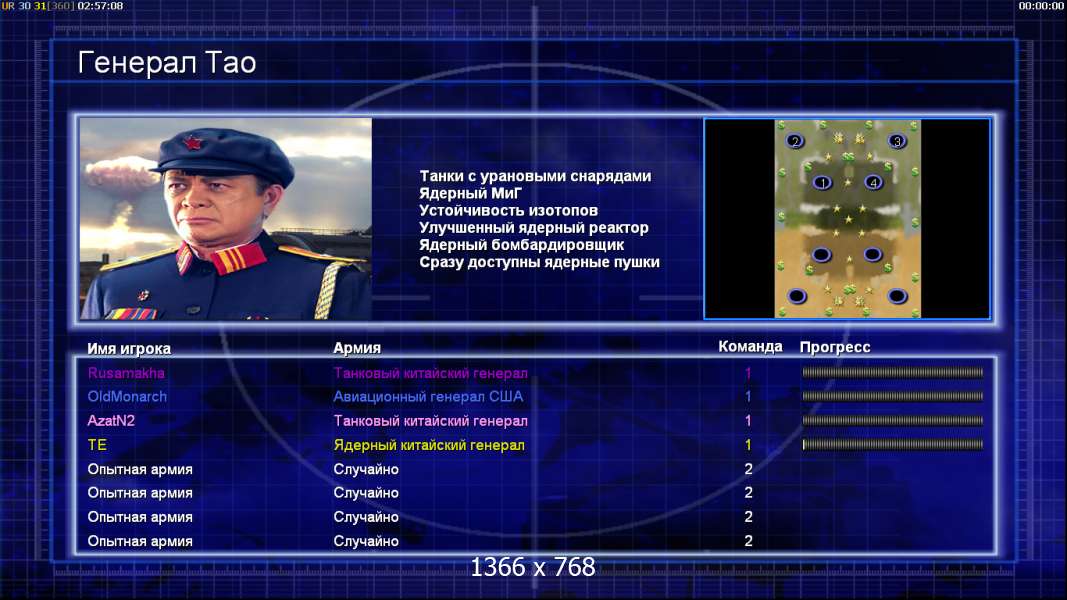 UR 30 31[360] 02:57:08

00:00:00

Генерал Тао

Танки с урановыми снарядами
Ядерный МиГ
Устойчивость изотопов
Улучшенный ядерный реактор
Ядерный бомбардировщик
Сразу доступны ядерные пушки

2 3 1 4

| Имя игрока | Армия | Команда | Прогресс |
|---|---|---|---|
| Rusamakha | Танковый китайский генерал | 1 | |
| OldMonarch | Авиационный генерал США | 1 | |
| AzatN2 | Танковый китайский генерал | 1 | |
| TE | Ядерный китайский генерал | 1 | |
| Опытная армия | Случайно | 2 | |
| Опытная армия | Случайно | 2 | |
| Опытная армия | Случайно | 2 | |
| Опытная армия | Случайно | 2 | |

1366 x 768